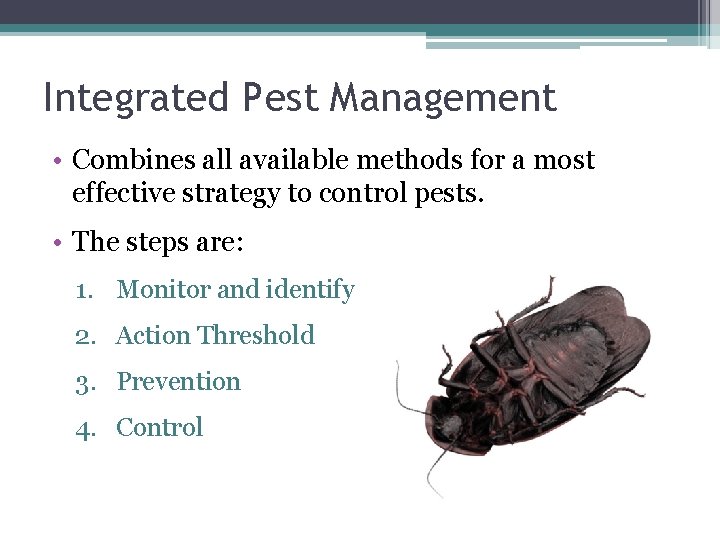 Integrated Pest Management

• Combines all available methods for a most effective strategy to control pests.

• The steps are:

1. Monitor and identify
2. Action Threshold
3. Prevention
4. Control